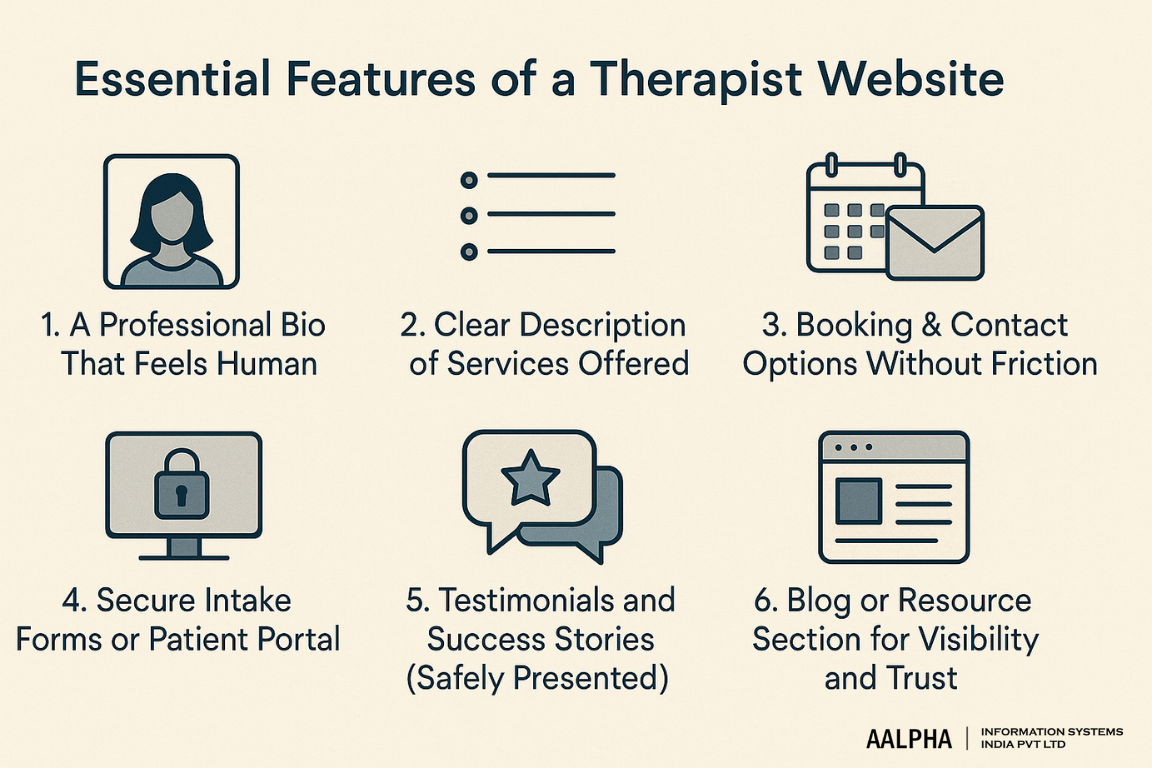 Essential Features of a Therapist Website

1. A Professional Bio That Feels Human

2. Clear Description of Services Offered

3. Booking & Contact Options Without Friction

4. Secure Intake Forms or Patient Portal

5. Testimonials and Success Stories (Safely Presented)

6. Blog or Resource Section for Visibility and Trust

AALPHA | INFORMATION SYSTEMS INDIA PVT LTD